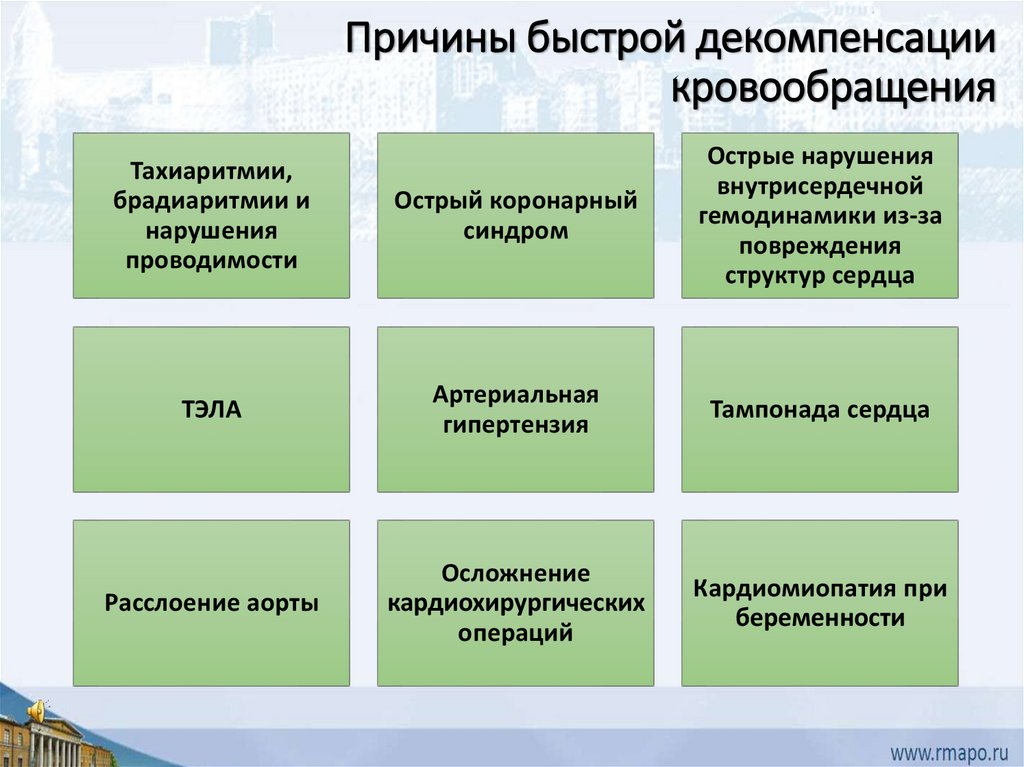 Причины быстрой декомпенсации кровообращения

Тахиаритмии, брадиаритмии и нарушения проводимости

Острый коронарный синдром

Острые нарушения внутрисердечной гемодинамики из-за повреждения структур сердца

ТЭЛА

Артериальная гипертензия

Тампонада сердца

Расслоение аорты

Осложнение кардиохирургических операций

Кардиомиопатия при беременности

www.rmapo.ru